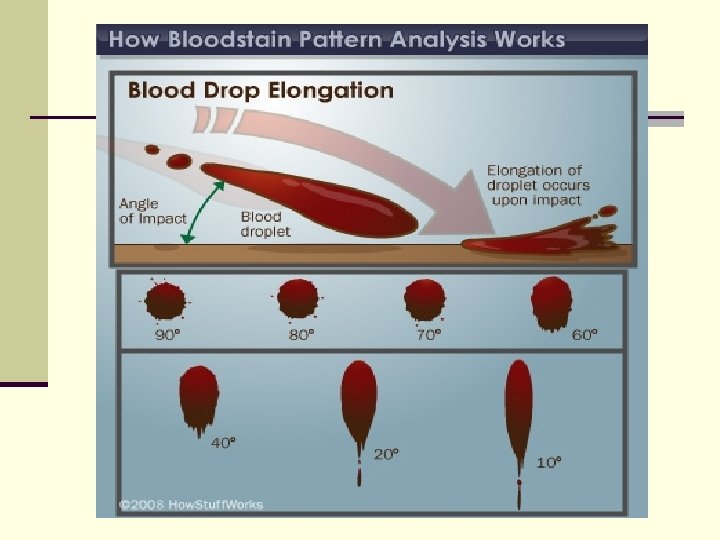 How Bloodstain Pattern Analysis Works

Blood Drop Elongation

Angle of Impact

Blood droplet

Elongation of droplet occurs upon impact

90°

80°

70°

60°

40°

20°

10°

©2008 HowStuffWorks